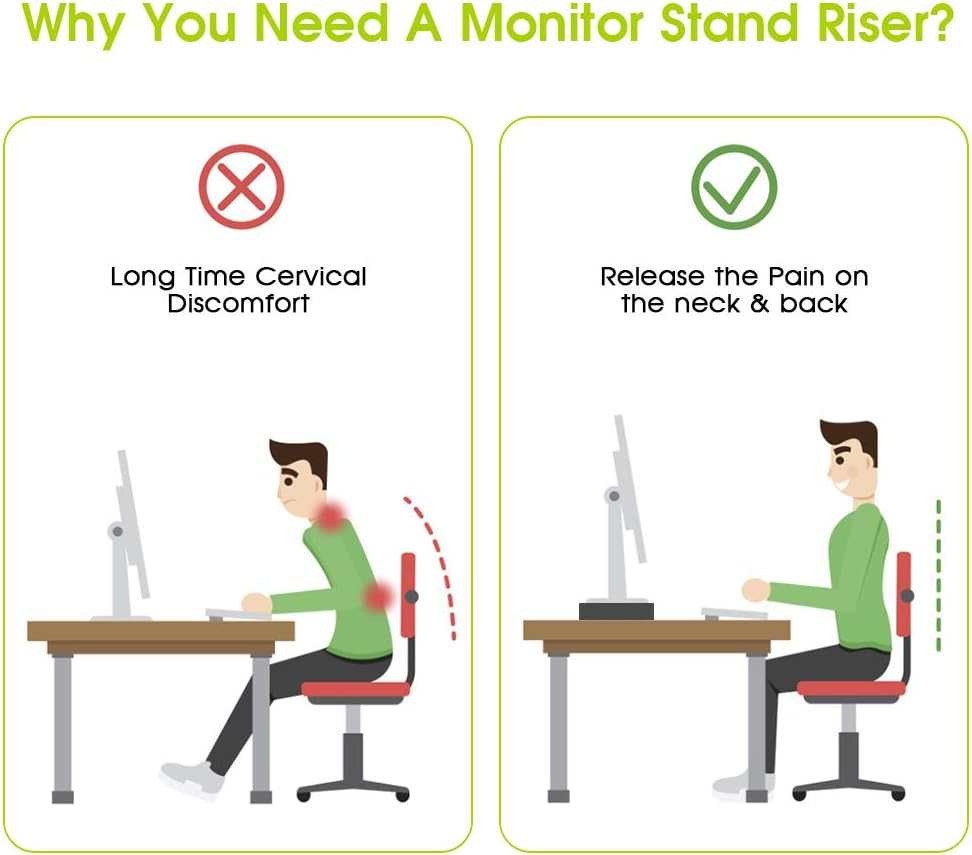 Why You Need A Monitor Stand Riser?

Long Time Cervical Discomfort

Release the Pain on the neck & back